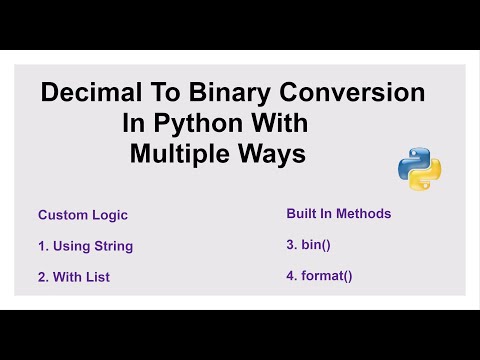 Decimal To Binary Conversion In Python With Multiple Ways

Custom Logic

1. Using String

2. With List

Built In Methods

3. bin()

4. format()